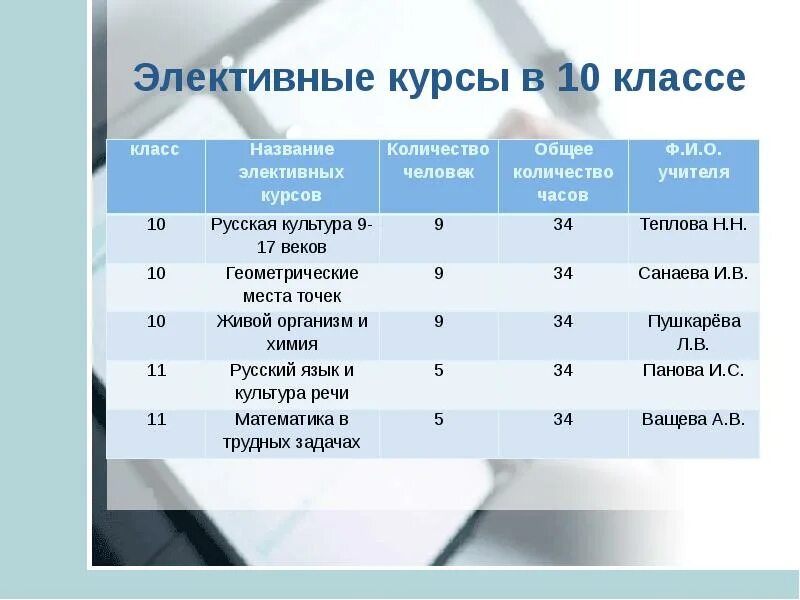 Элективные курсы в 10 классе

| класс | Название элективных курсов | Количество человек | Общее количество часов | Ф.И.О. учителя |
|---|---|---|---|---|
| 10 | Русская культура 9-17 веков | 9 | 34 | Теплова Н.Н. |
| 10 | Геометрические места точек | 9 | 34 | Санаева И.В. |
| 10 | Живой организм и химия | 9 | 34 | Пушкарёва Л.В. |
| 11 | Русский язык и культура речи | 5 | 34 | Панова И.С. |
| 11 | Математика в трудных задачах | 5 | 34 | Ващева А.В. |